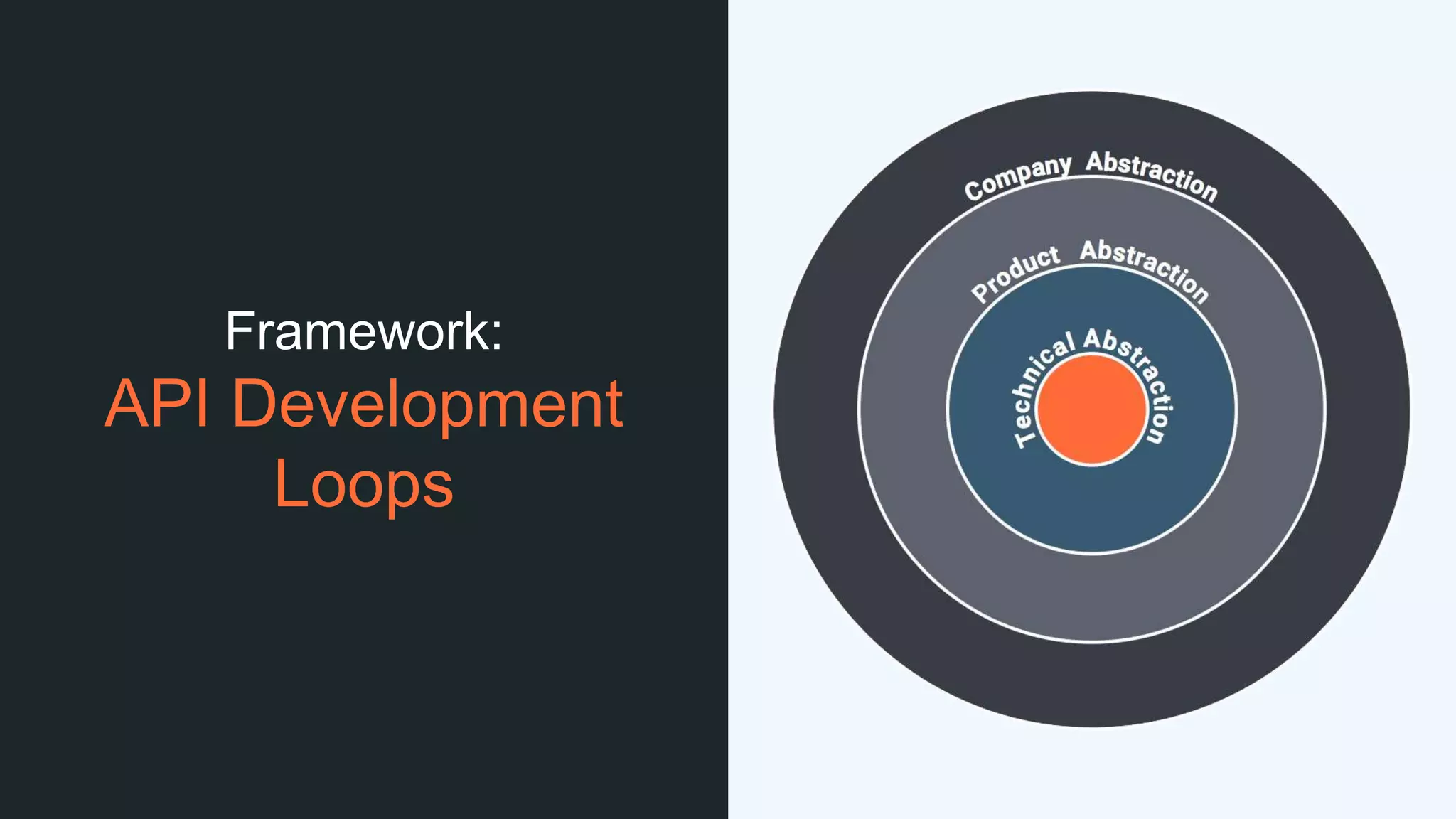 Framework:
API Development Loops

Company Abstraction

Product Abstraction

Technical Abstraction